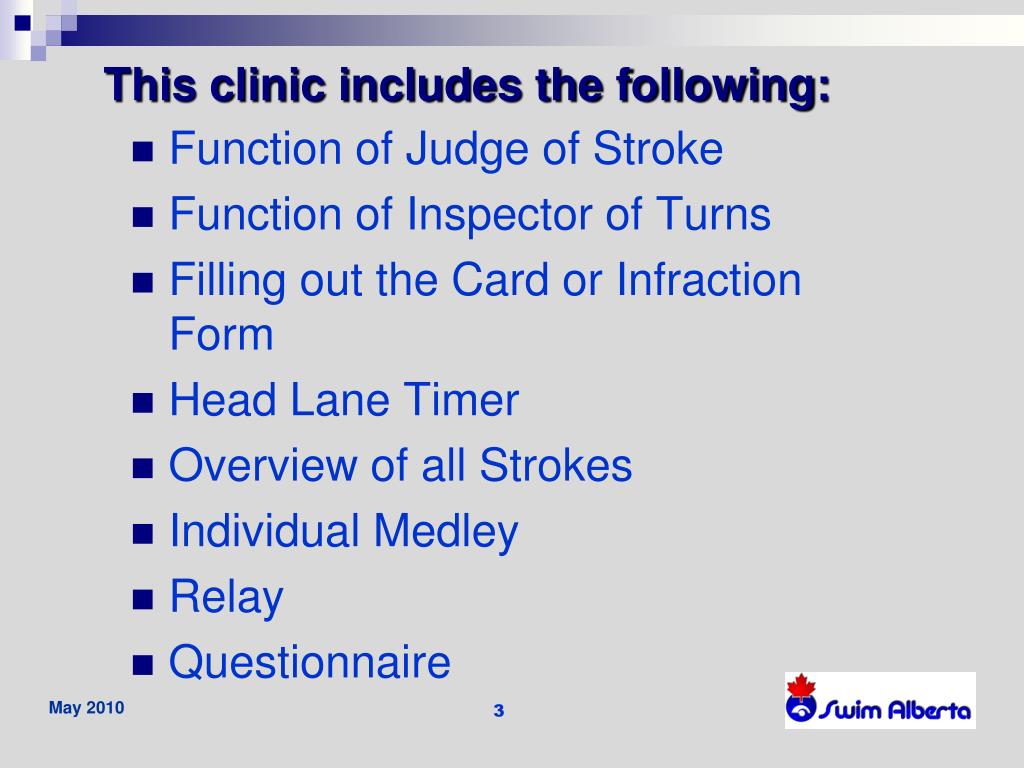 This clinic includes the following:

- Function of Judge of Stroke
- Function of Inspector of Turns
- Filling out the Card or Infraction Form
- Head Lane Timer
- Overview of all Strokes
- Individual Medley
- Relay
- Questionnaire

May 2010

3

Swim Alberta